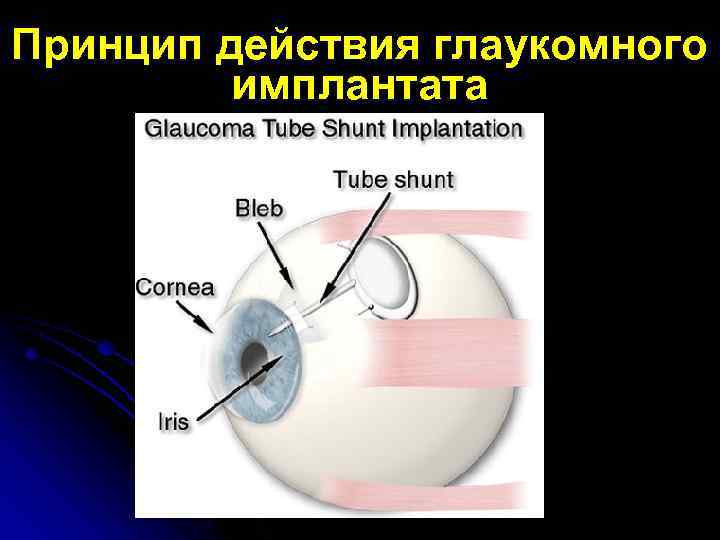 Принцип действия глаукомного имплантата

Glaucoma Tube Shunt Implantation

Tube shunt

Bleb

Cornea

Iris